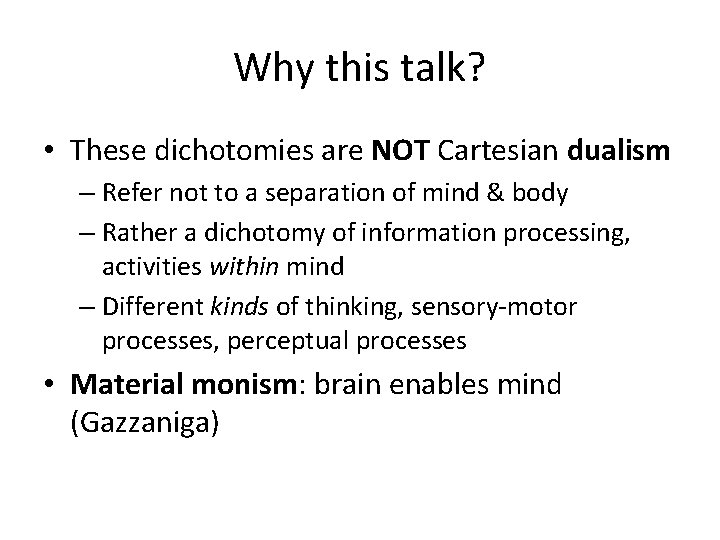 Why this talk?

• These dichotomies are NOT Cartesian dualism
– Refer not to a separation of mind & body
– Rather a dichotomy of information processing, activities within mind
– Different kinds of thinking, sensory-motor processes, perceptual processes

• Material monism: brain enables mind (Gazzaniga)